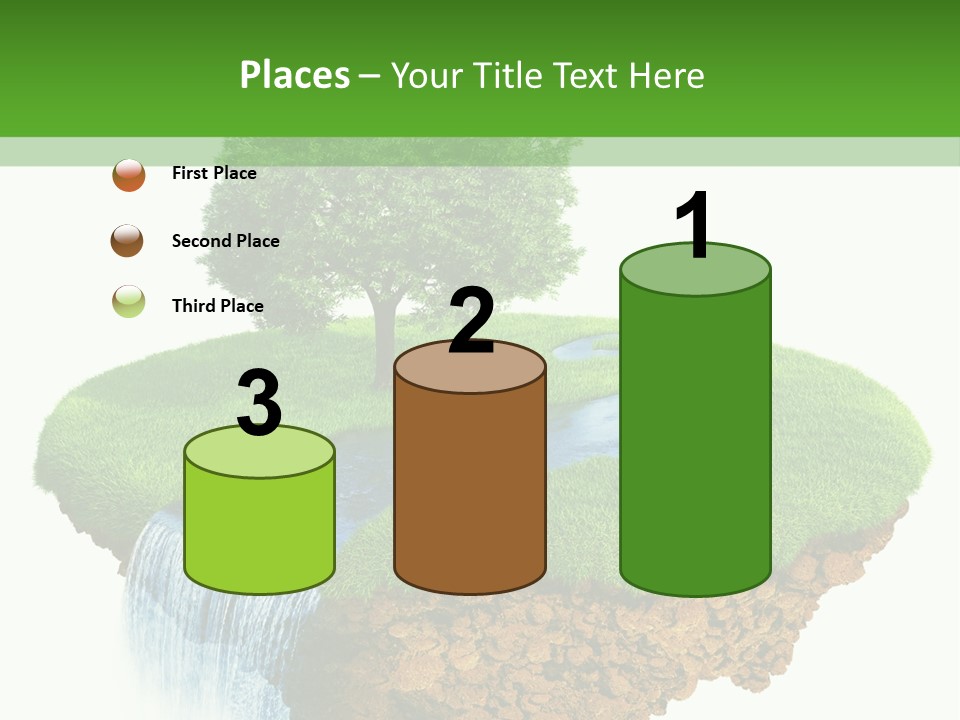 Places – Your Title Text Here

First Place

Second Place

Third Place

3

2

1